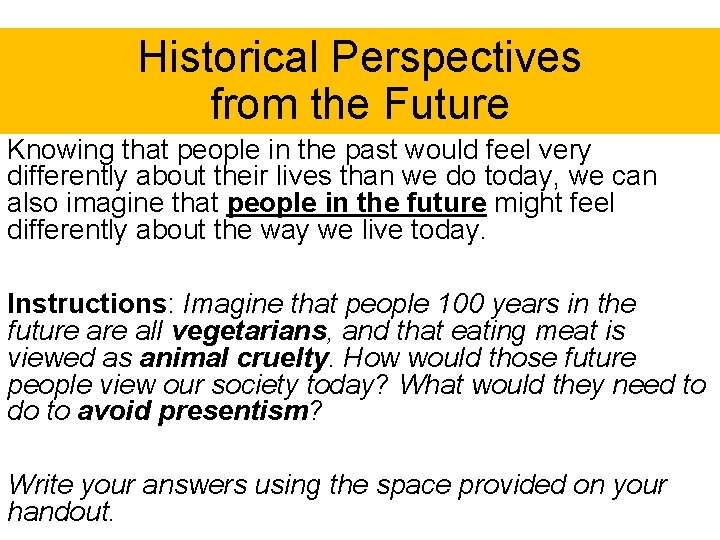 Historical Perspectives from the Future

Knowing that people in the past would feel very differently about their lives than we do today, we can also imagine that people in the future might feel differently about the way we live today.

Instructions: Imagine that people 100 years in the future are all vegetarians, and that eating meat is viewed as animal cruelty. How would those future people view our society today? What would they need to do to avoid presentism?

Write your answers using the space provided on your handout.